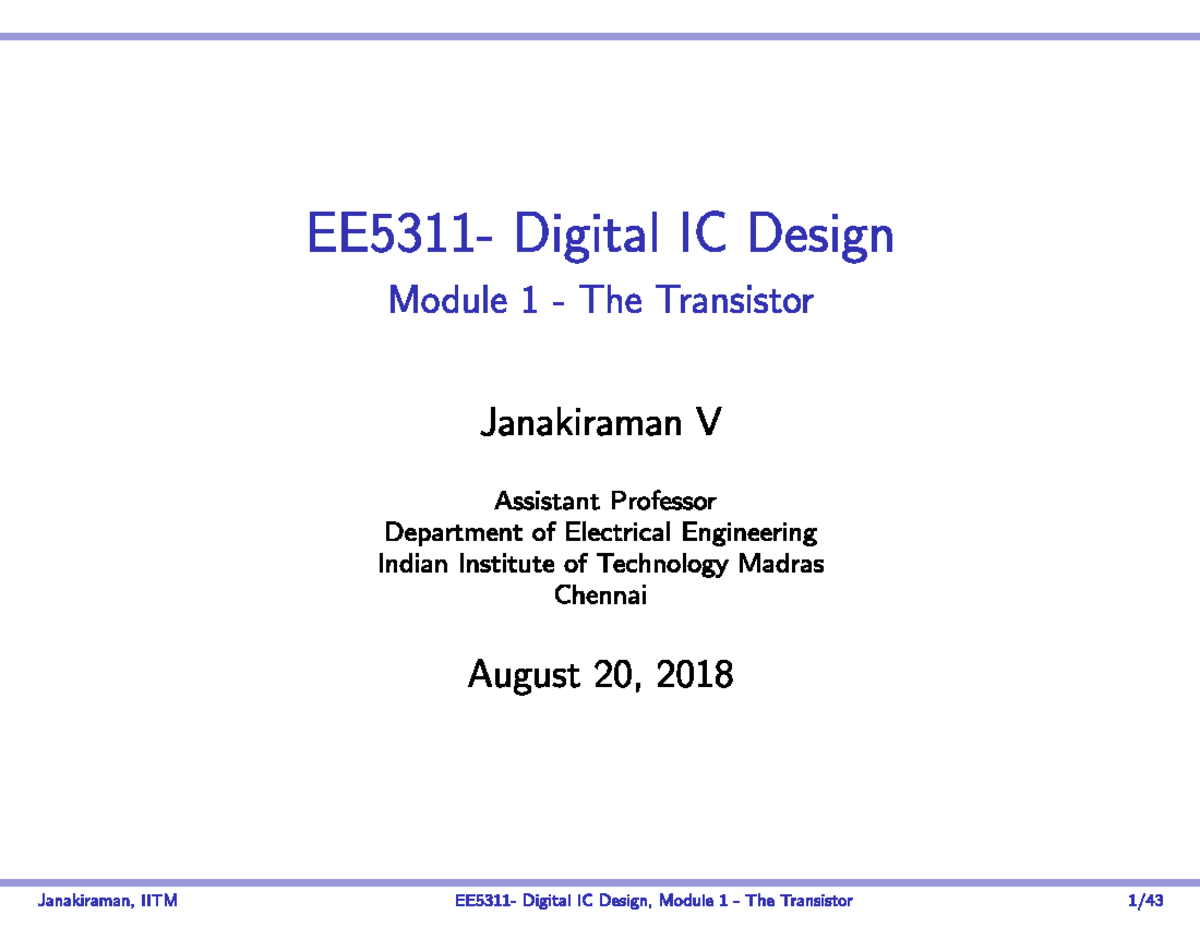 EE5311- Digital IC Design

Module 1 - The Transistor

Janakiraman V

Assistant Professor
Department of Electrical Engineering
Indian Institute of Technology Madras
Chennai

August 20, 2018

Janakiraman, IITM EE5311- Digital IC Design, Module 1 - The Transistor 1/43